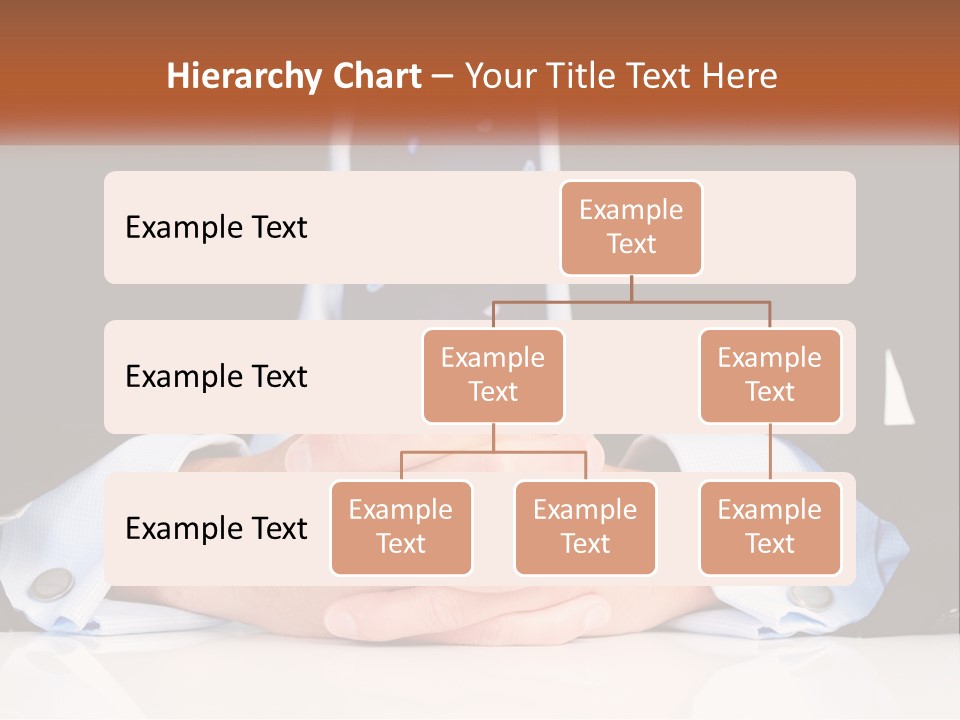 Hierarchy Chart – Your Title Text Here

Example Text

Example Text

Example Text

Example Text

Example Text

Example Text

Example Text

Example Text

Example Text